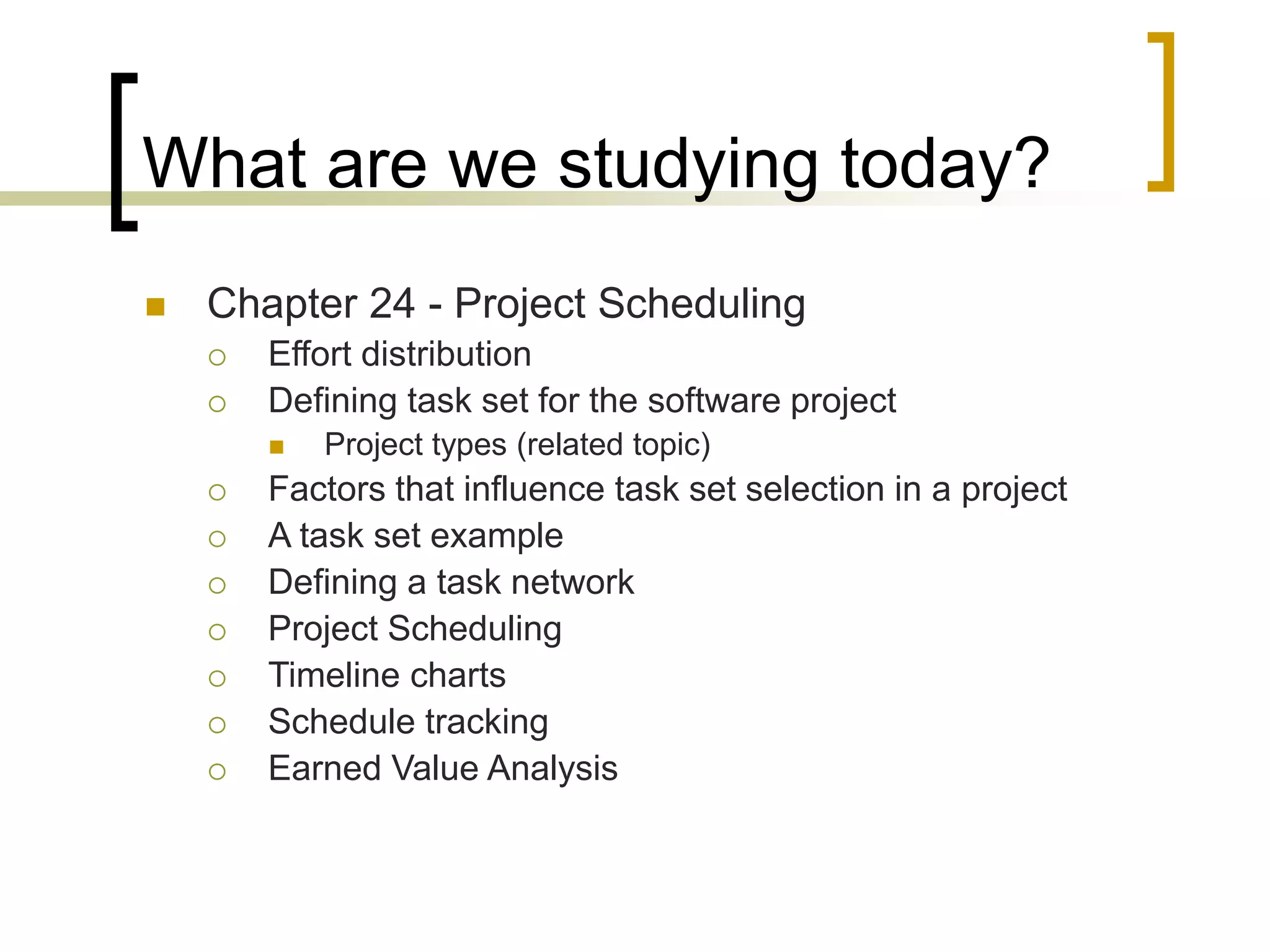 What are we studying today?

- Chapter 24 - Project Scheduling
  - Effort distribution
  - Defining task set for the software project
    - Project types (related topic)
  - Factors that influence task set selection in a project
  - A task set example
  - Defining a task network
  - Project Scheduling
  - Timeline charts
  - Schedule tracking
  - Earned Value Analysis